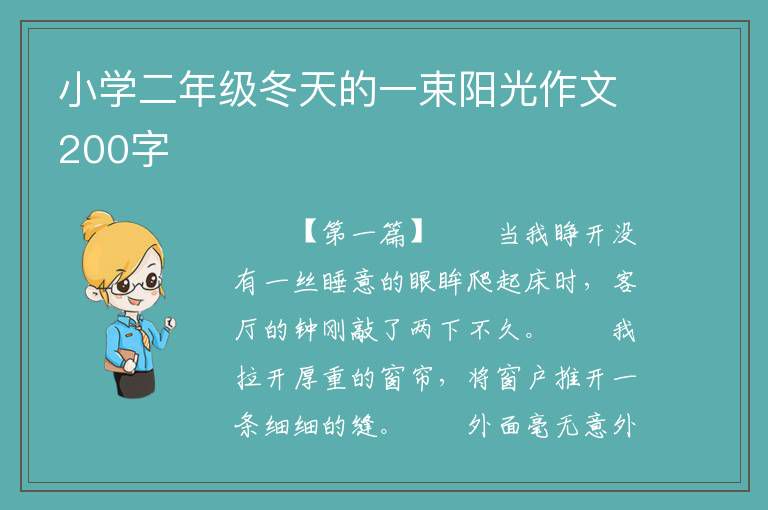 小学二年级冬天的一束阳光作文200字

【第一篇】　　当我睁开没有一丝睡意的眼眸爬起床时，客厅的钟刚敲了两下不久。　　我拉开厚重的窗帘，将窗户推开一条细细的缝。　　外面毫无意外